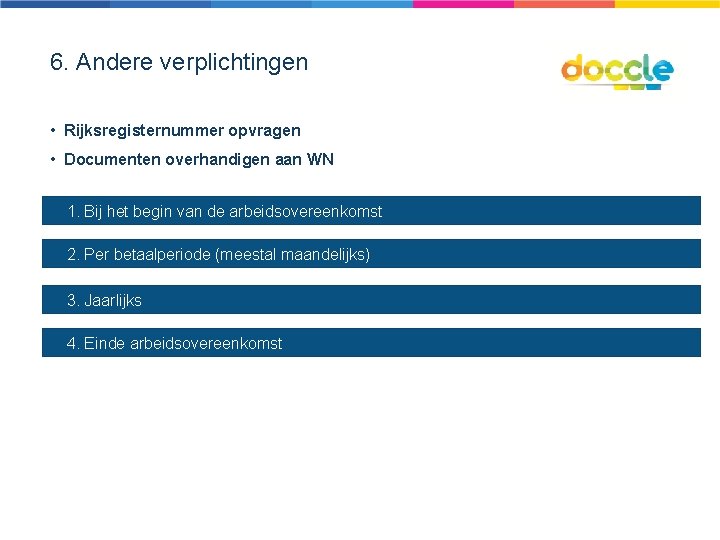 6. Andere verplichtingen

doccle

• Rijksregisternummer opvragen
• Documenten overhandigen aan WN

1. Bij het begin van de arbeidsovereenkomst

2. Per betaalperiode (meestal maandelijks)

3. Jaarlijks

4. Einde arbeidsovereenkomst